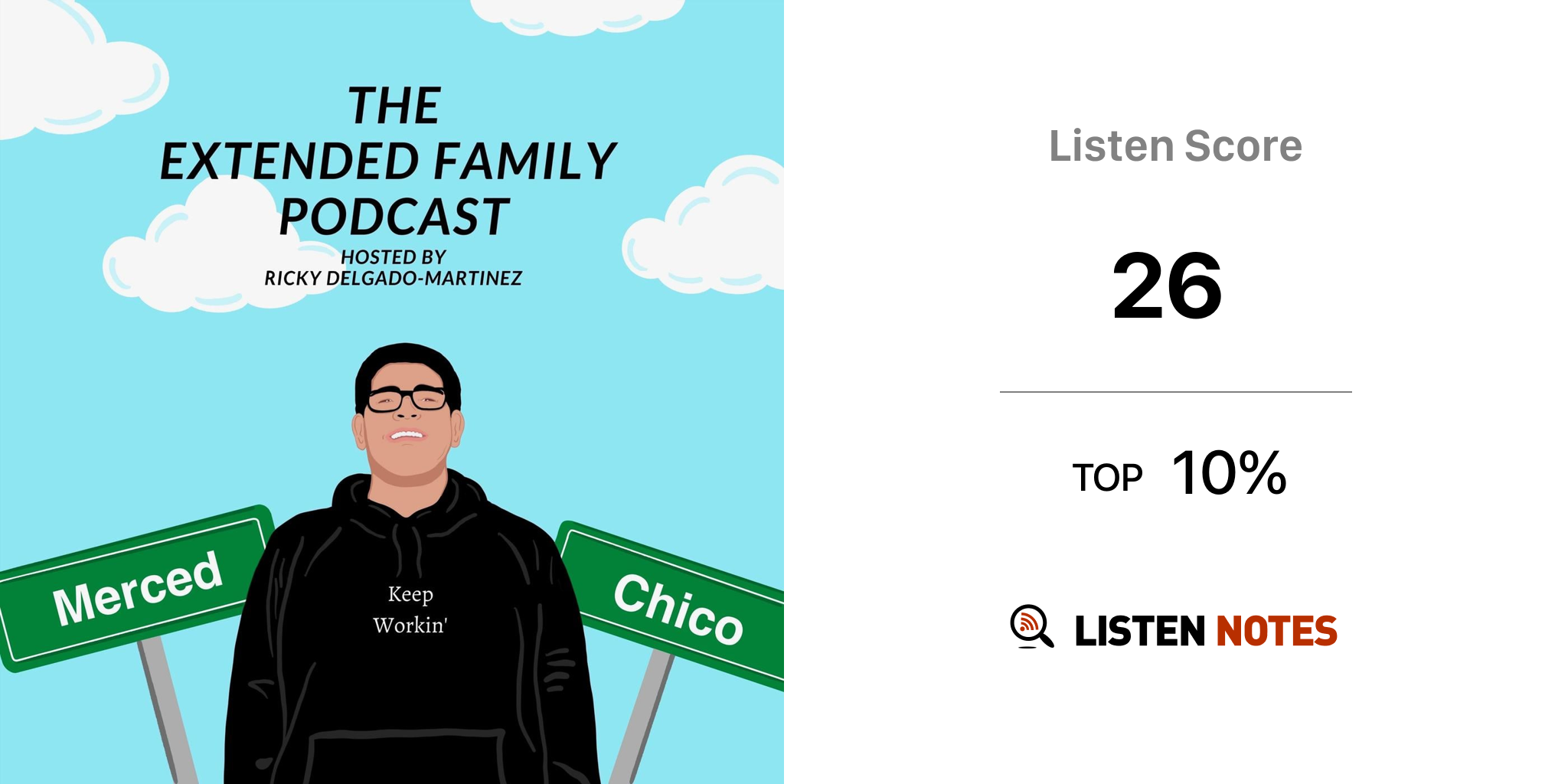 THE
EXTENDED FAMILY
PODCAST
HOSTED BY
RICKY DELGADO-MARTINEZ

Merced

Keep
Workin'

Chico

Listen Score

26

TOP 10%

LISTEN NOTES